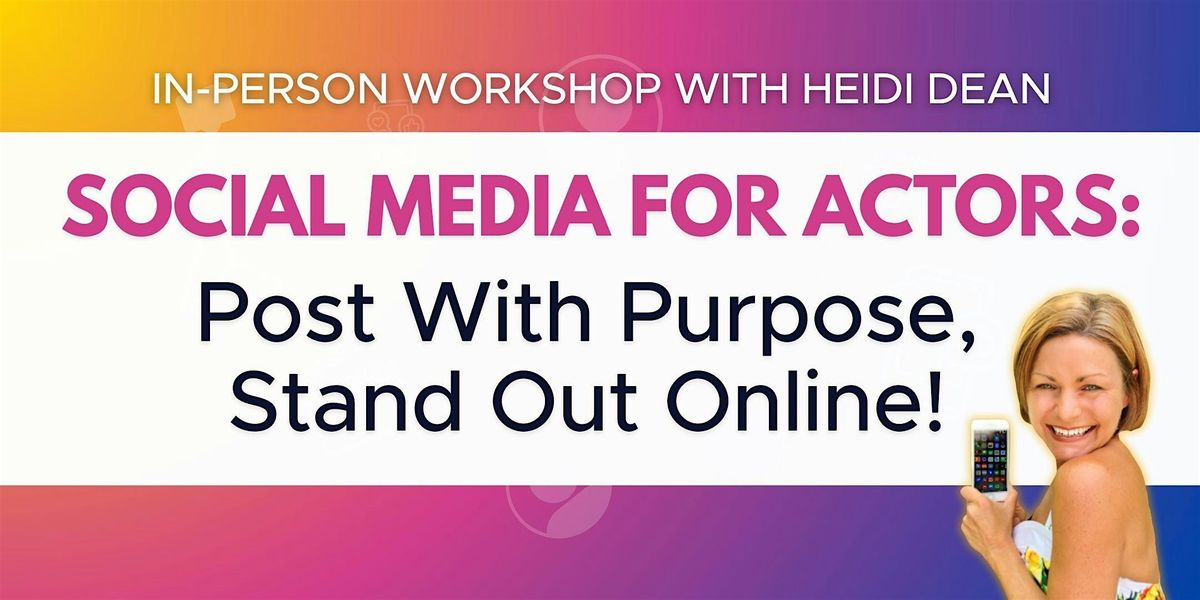 IN-PERSON WORKSHOP WITH HEIDI DEAN

SOCIAL MEDIA FOR ACTORS:

Post With Purpose, Stand Out Online!